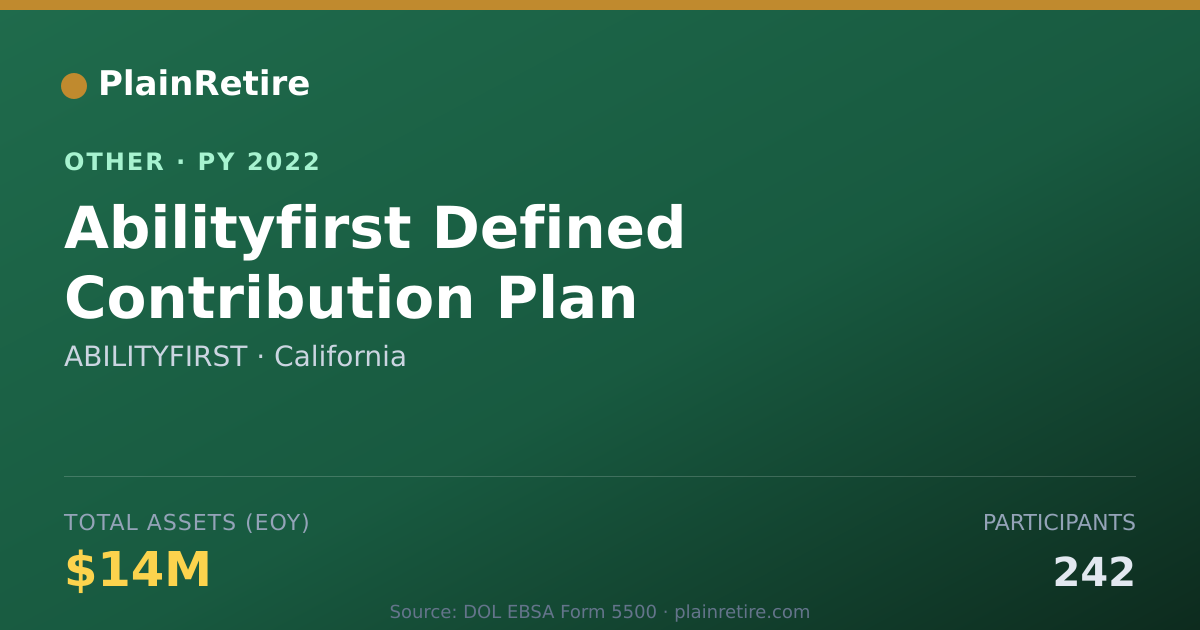 PlainRetire

OTHER · PY 2022

Abilityfirst Defined Contribution Plan

ABILITYFIRST · California

TOTAL ASSETS (EOY)

$14M

PARTICIPANTS

242

Source: DOL EBSA Form 5500 · plainretire.com